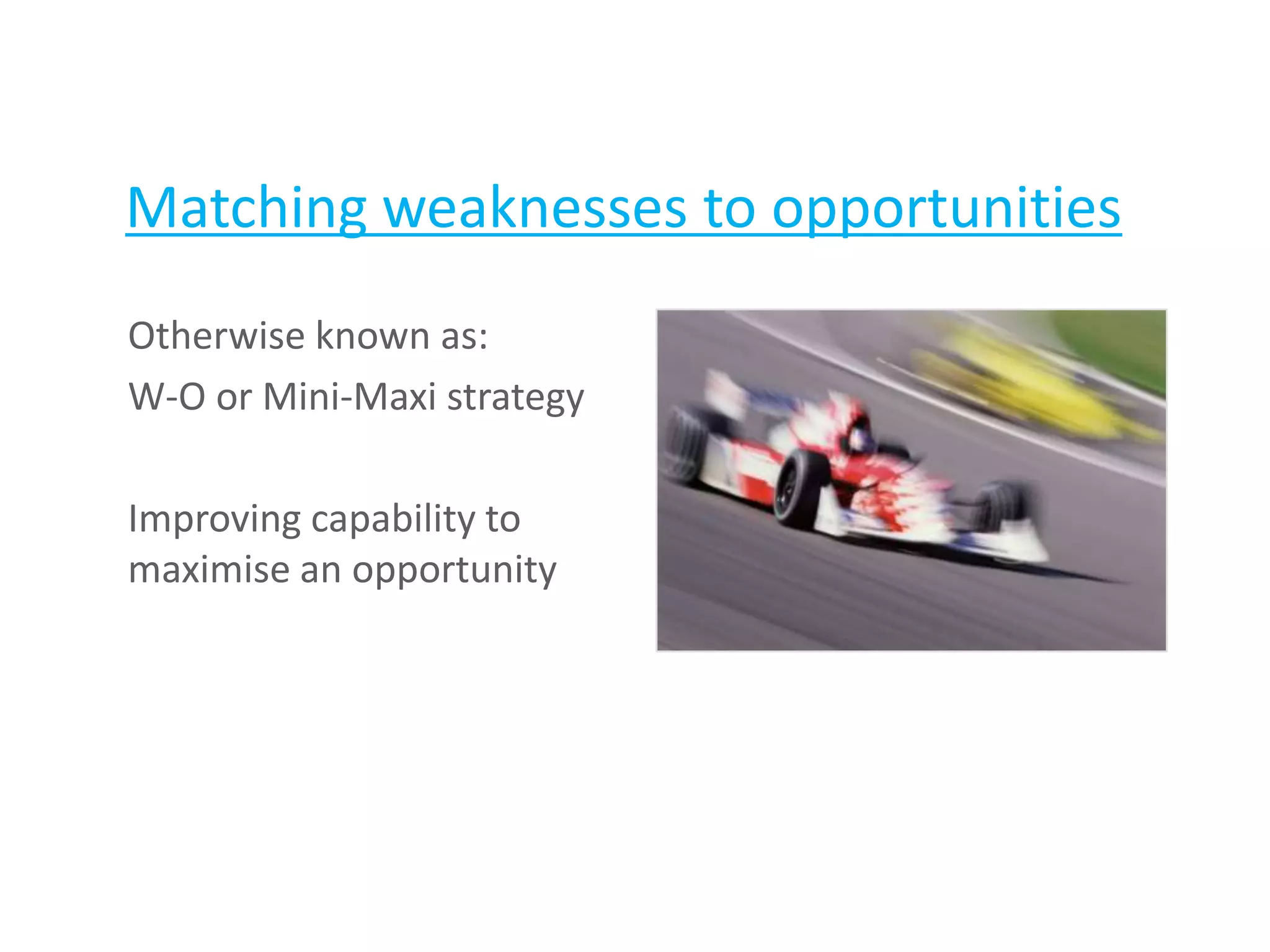 Matching weaknesses to opportunities

Otherwise known as:

W-O or Mini-Maxi strategy

Improving capability to maximise an opportunity